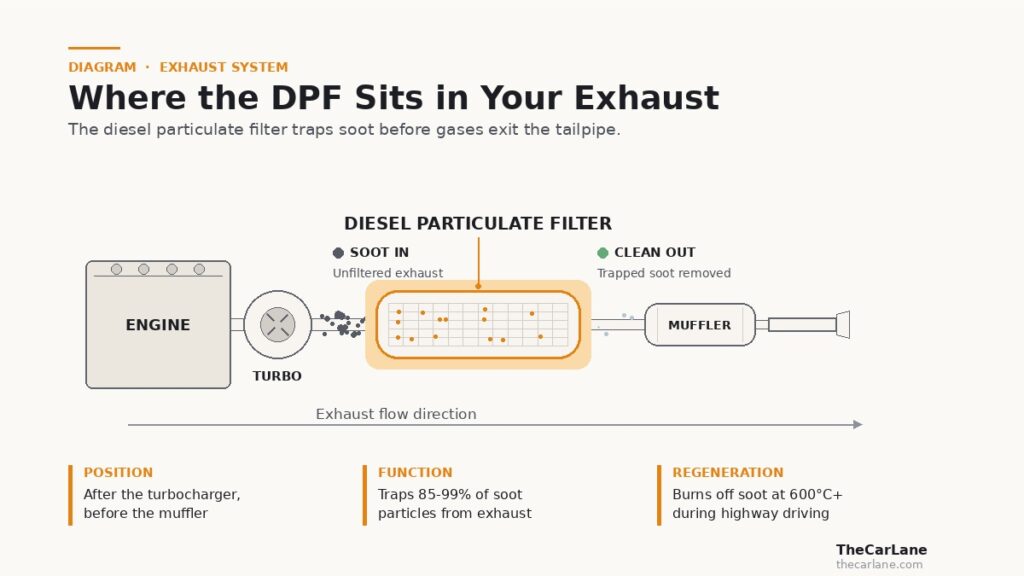 DIAGRAM · EXHAUST SYSTEM

Where the DPF Sits in Your Exhaust

The diesel particulate filter traps soot before gases exit the tailpipe.

DIESEL PARTICULATE FILTER

SOOT IN
Unfiltered exhaust

CLEAN OUT
Trapped soot removed

ENGINE

TURBO

MUFFLER

Exhaust flow direction

POSITION
After the turbocharger, before the muffler

FUNCTION
Traps 85-99% of soot particles from exhaust

REGENERATION
Burns off soot at 600°C+ during highway driving

TheCarLane
thecarlane.com